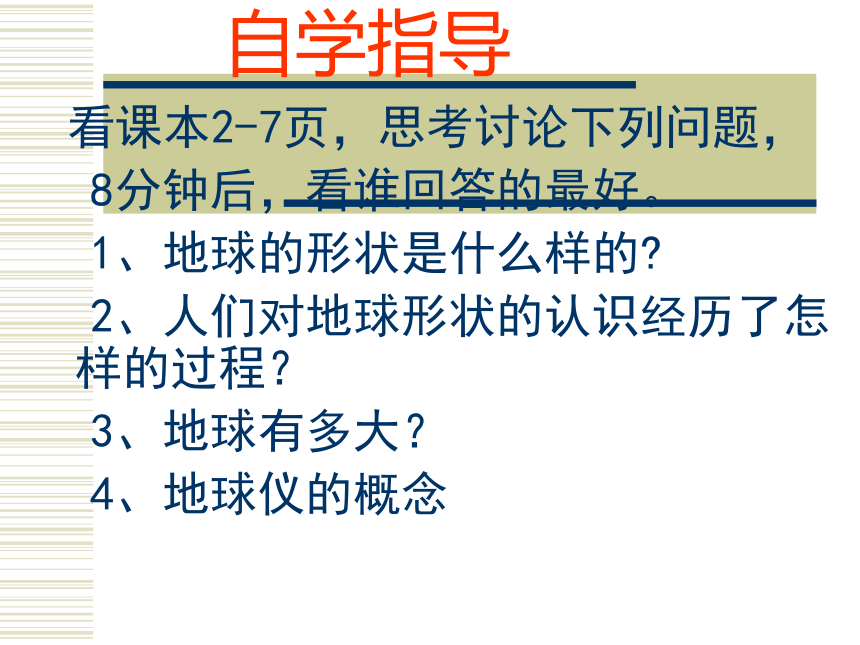 自学指导

看课本2-7页，思考讨论下列问题，8分钟后，看谁回答的最好。

1、地球的形状是什么样的?

2、人们对地球形状的认识经历了怎样的过程?

3、地球有多大?

4、地球仪的概念